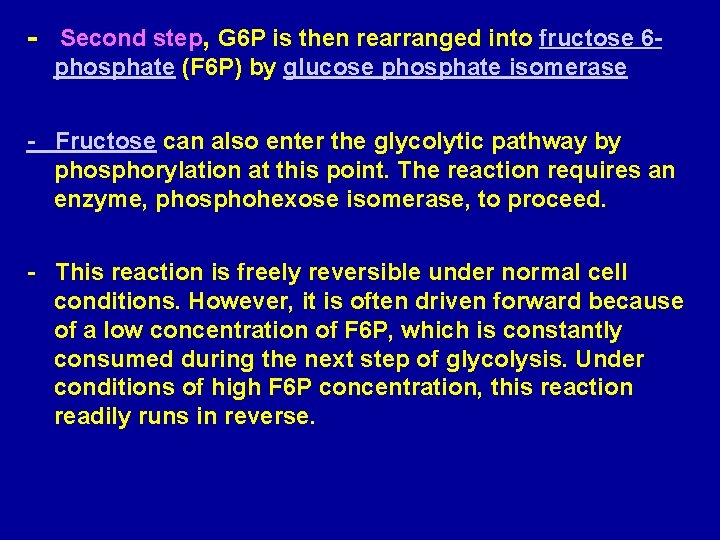 - Second step, G6P is then rearranged into fructose 6-phosphate (F6P) by glucose phosphate isomerase

- Fructose can also enter the glycolytic pathway by phosphorylation at this point. The reaction requires an enzyme, phosphohexose isomerase, to proceed.

- This reaction is freely reversible under normal cell conditions. However, it is often driven forward because of a low concentration of F6P, which is constantly consumed during the next step of glycolysis. Under conditions of high F6P concentration, this reaction readily runs in reverse.